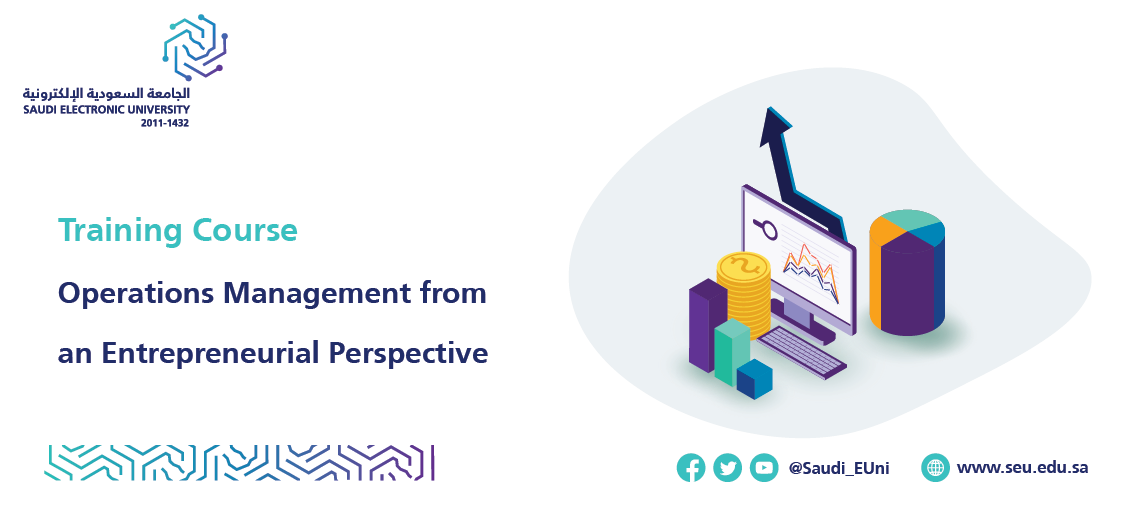 الجامعة السعودية الإلكترونية
SAUDI ELECTRONIC UNIVERSITY
2011-1432

Training Course

Operations Management from an Entrepreneurial Perspective

@Saudi_EUni

www.seu.edu.sa